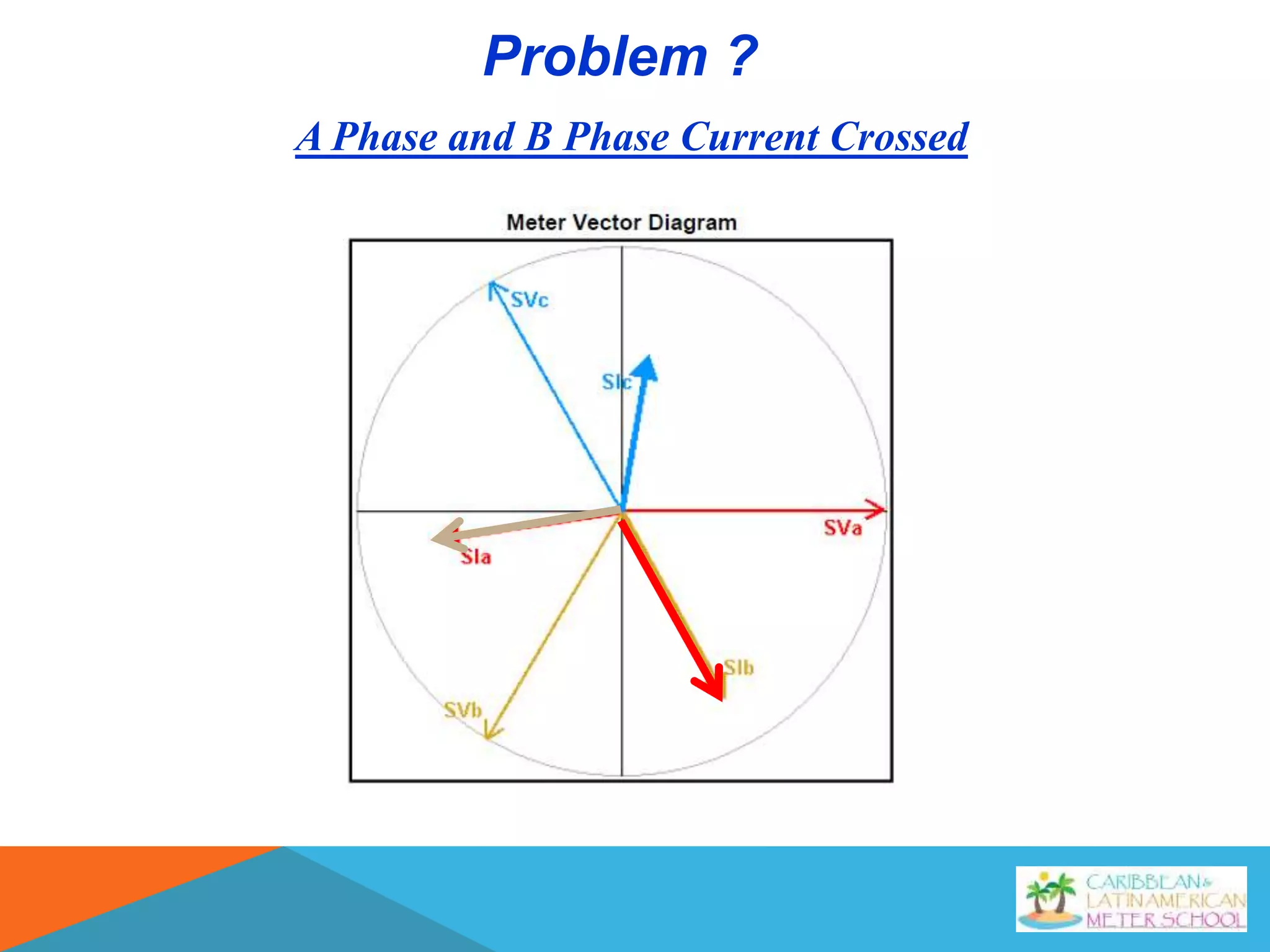 Problem ?

A Phase and B Phase Current Crossed

Meter Vector Diagram

SVc

SIc

SVa

SIa

SIb

SVb

CARIBBEAN & LATIN AMERICAN METER SCHOOL